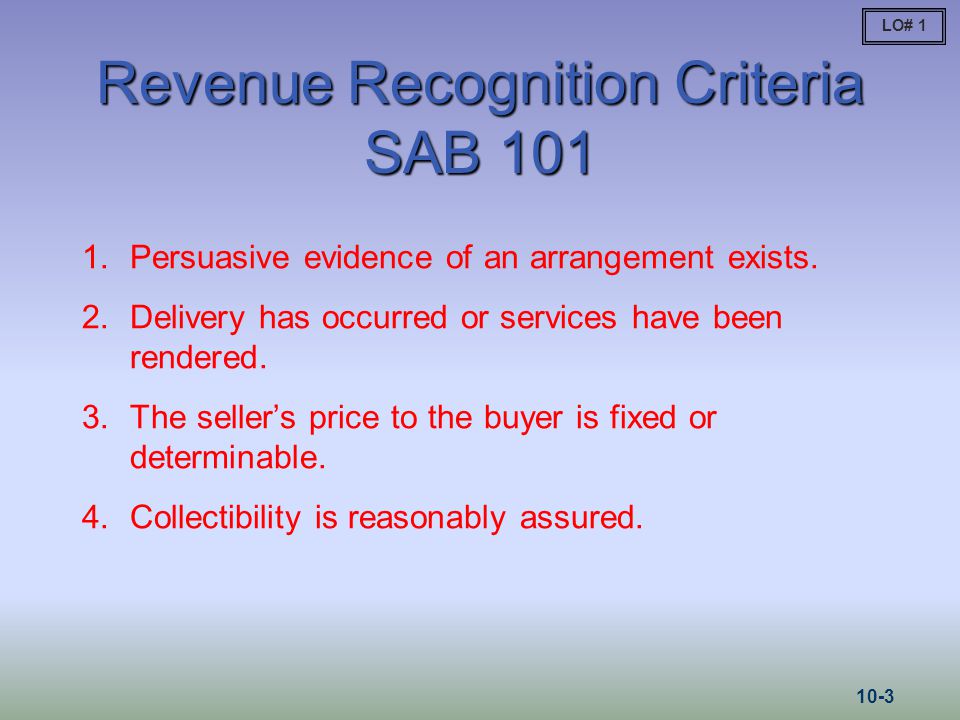 LO# 1

Revenue Recognition Criteria
SAB 101

1. Persuasive evidence of an arrangement exists.

2. Delivery has occurred or services have been rendered.

3. The seller’s price to the buyer is fixed or determinable.

4. Collectibility is reasonably assured.

10-3